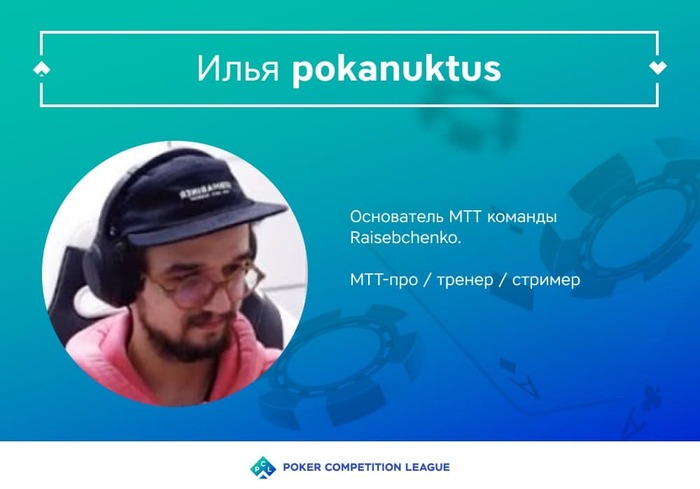 Илья pokanuktus

Основатель МТТ команды Raisebchenko.

МТТ-про / тренер / стример

PCL POKER COMPETITION LEAGUE